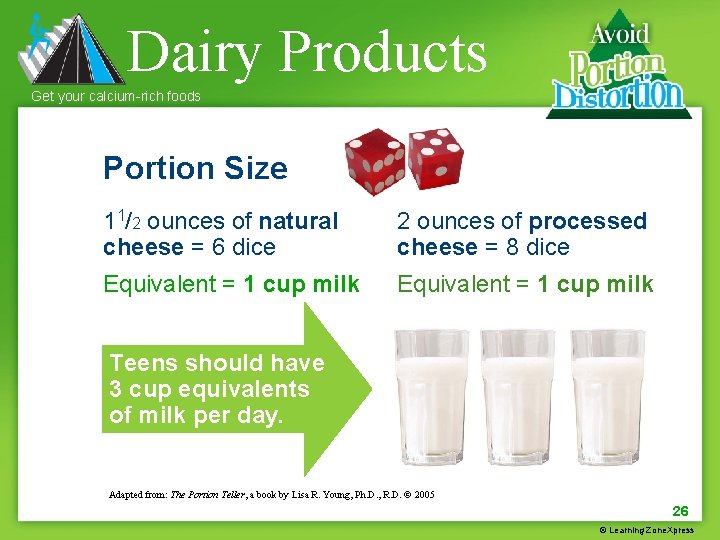 Dairy Products

Get your calcium-rich foods

Avoid Portion Distortion

Portion Size

$1\frac{1}{2}$ ounces of natural cheese = 6 dice

Equivalent = 1 cup milk

2 ounces of processed cheese = 8 dice

Equivalent = 1 cup milk

Teens should have 3 cup equivalents of milk per day.

Adapted from: The Portion Teller, a book by Lisa R. Young, Ph.D., R.D. © 2005

26

© Learning ZoneXpress